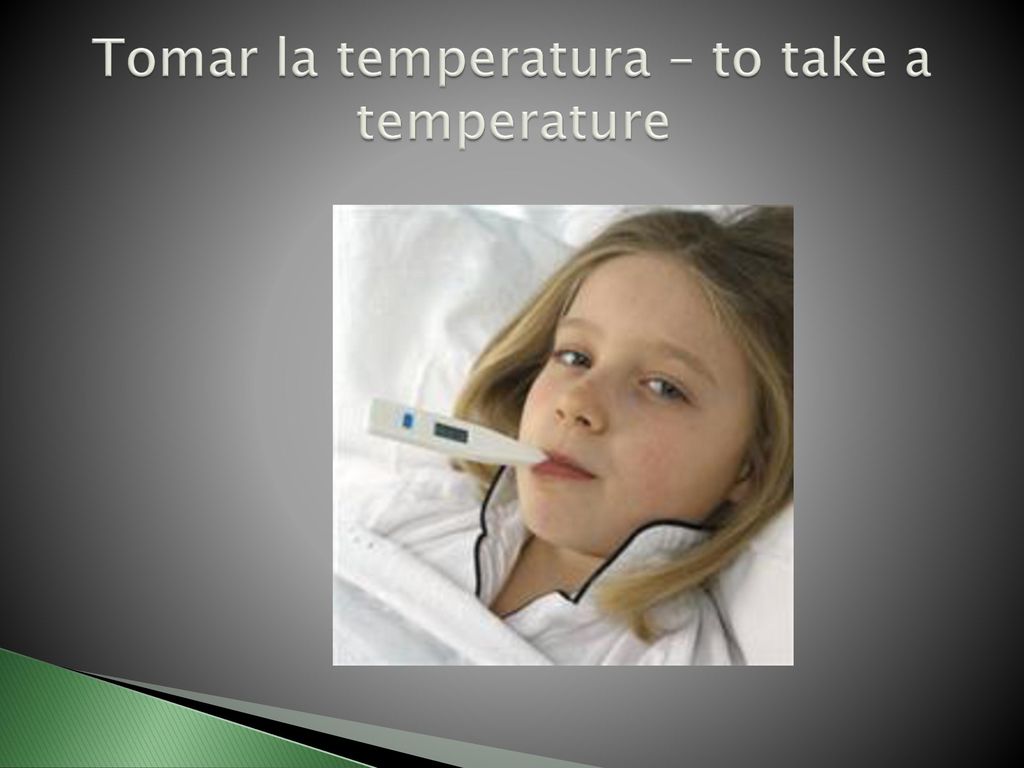 Tomar la temperatura – to take a temperature